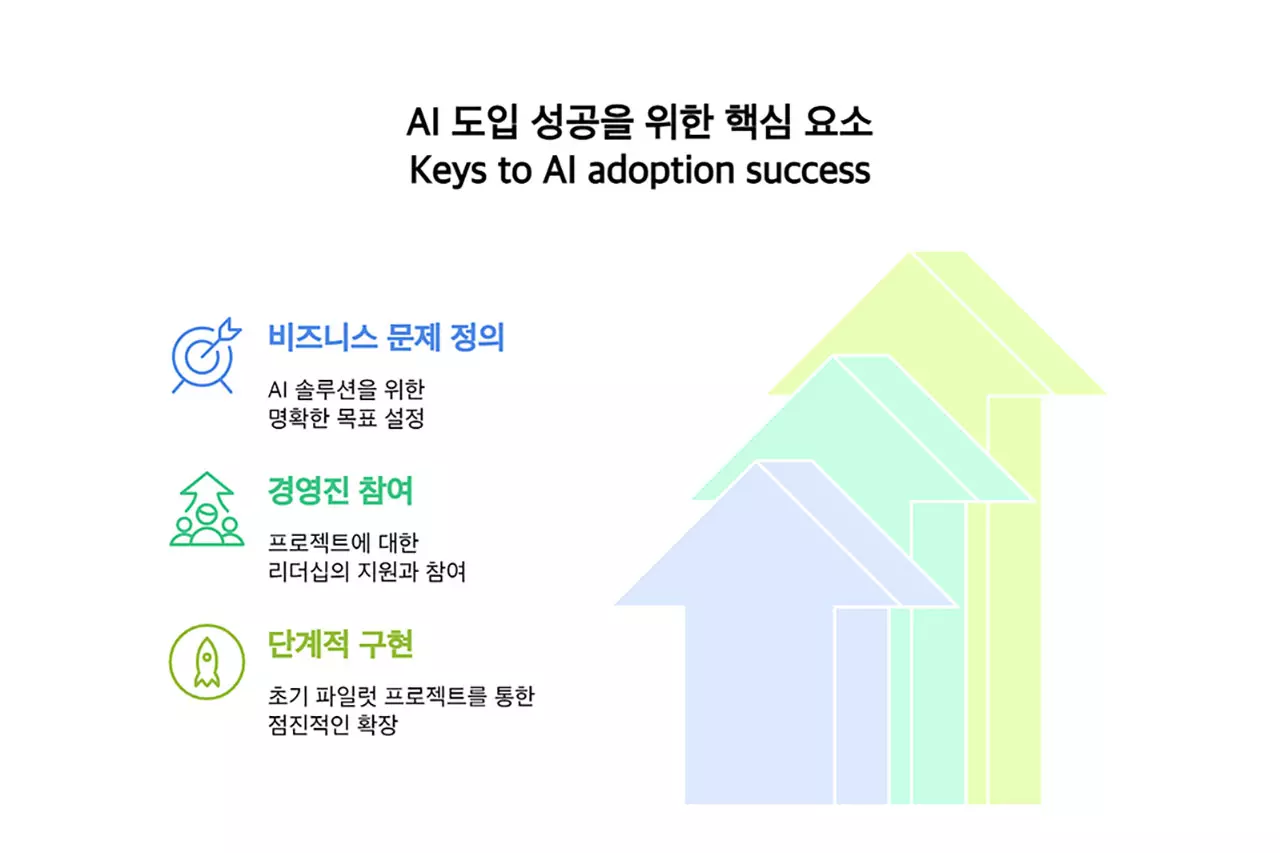 AI 도입 성공을 위한 핵심 요소
Keys to AI adoption success

비즈니스 문제 정의

AI 솔루션을 위한 명확한 목표 설정

경영진 참여

프로젝트에 대한 리더십의 지원과 참여

단계적 구현

초기 파일럿 프로젝트를 통한 점진적인 확장